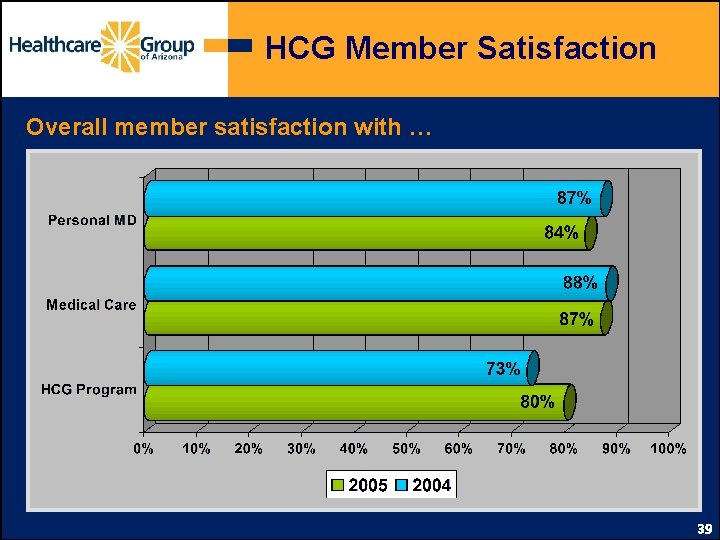 Healthcare Group of Arizona

HCG Member Satisfaction

Overall member satisfaction with …

Personal MD
87%
84%

Medical Care
88%
87%

HCG Program
73%
80%

0% 10% 20% 30% 40% 50% 60% 70% 80% 90% 100%

2005 2004

39